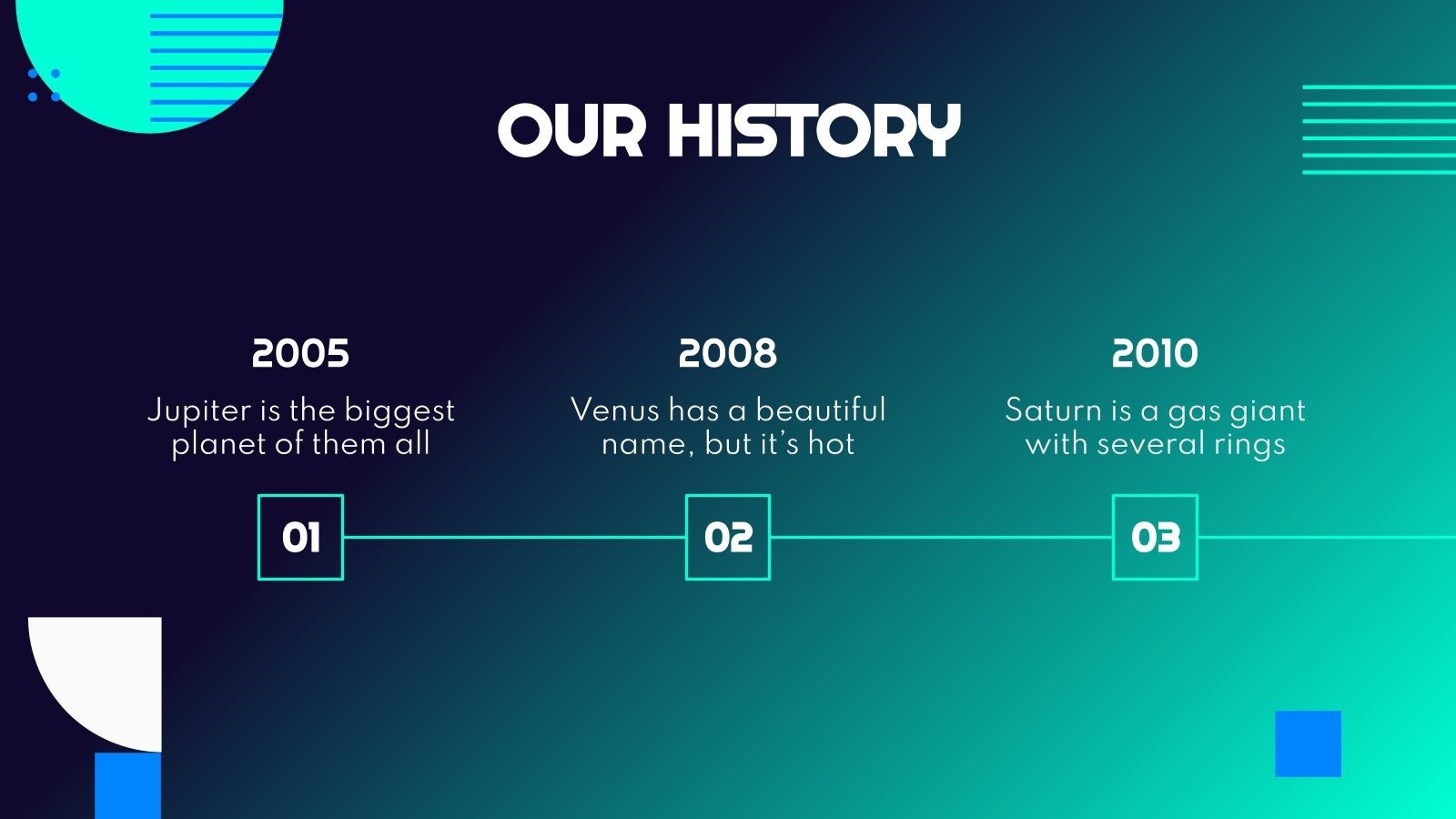 OUR HISTORY

2005

Jupiter is the biggest planet of them all

01

2008

Venus has a beautiful name, but it's hot

02

2010

Saturn is a gas giant with several rings

03